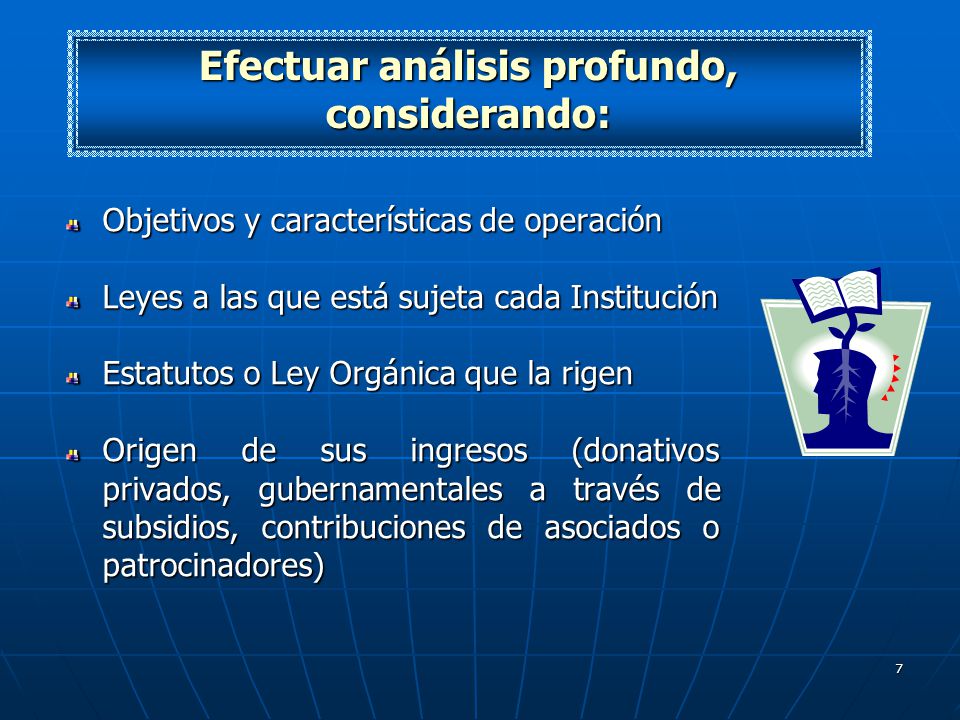 Efectuar análisis profundo, considerando:

Objetivos y características de operación

Leyes a las que está sujeta cada Institución

Estatutos o Ley Orgánica que la rigen

Origen de sus ingresos (donativos privados, gubernamentales a través de subsidios, contribuciones de asociados o patrocinadores)

7